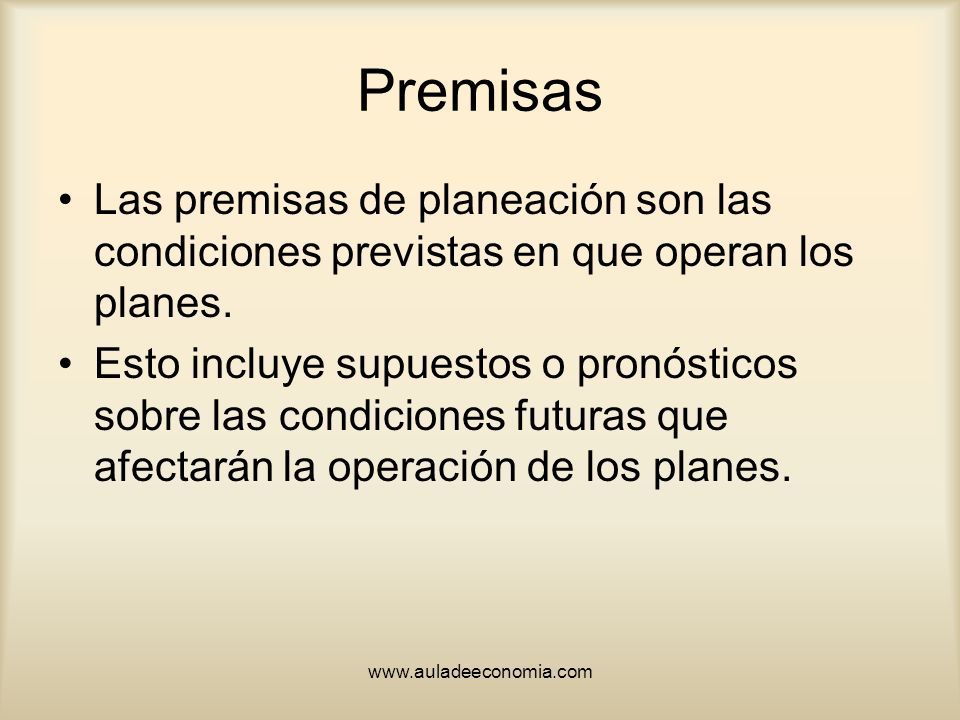 Premisas

• Las premisas de planeación son las condiciones previstas en que operan los planes.

• Esto incluye supuestos o pronósticos sobre las condiciones futuras que afectarán la operación de los planes.

www.auladeeconomia.com